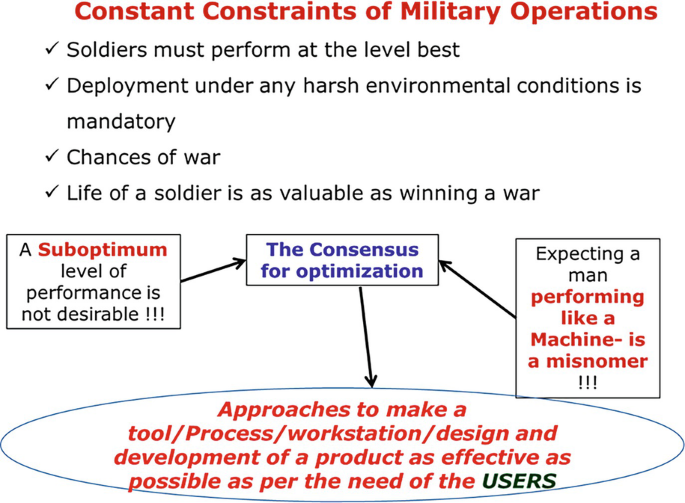 Constant Constraints of Military Operations

✓ Soldiers must perform at the level best

✓ Deployment under any harsh environmental conditions is mandatory

✓ Chances of war

✓ Life of a soldier is as valuable as winning a war

A Suboptimum level of performance is not desirable !!!

The Consensus for optimization

Expecting a man performing like a Machine- is a misnomer !!!

Approaches to make a tool/Process/workstation/design and development of a product as effective as possible as per the need of the USERS